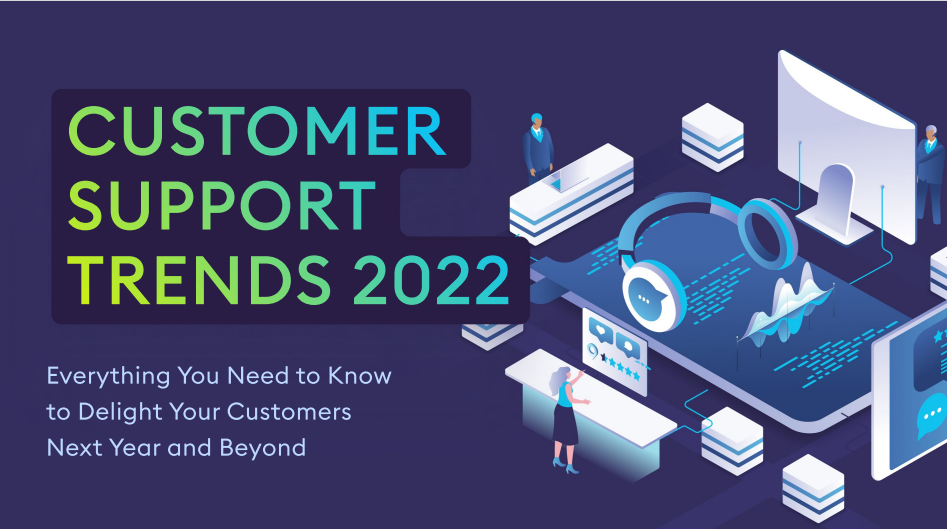 CUSTOMER SUPPORT TRENDS 2022

Everything You Need to Know to Delight Your Customers Next Year and Beyond